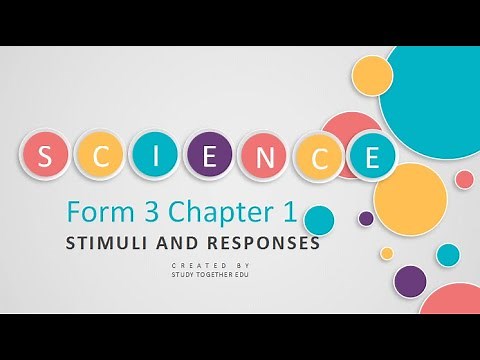 SCIENCE

Form 3 Chapter 1

STIMULI AND RESPONSES

CREATED BY
STUDY TOGETHER EDU